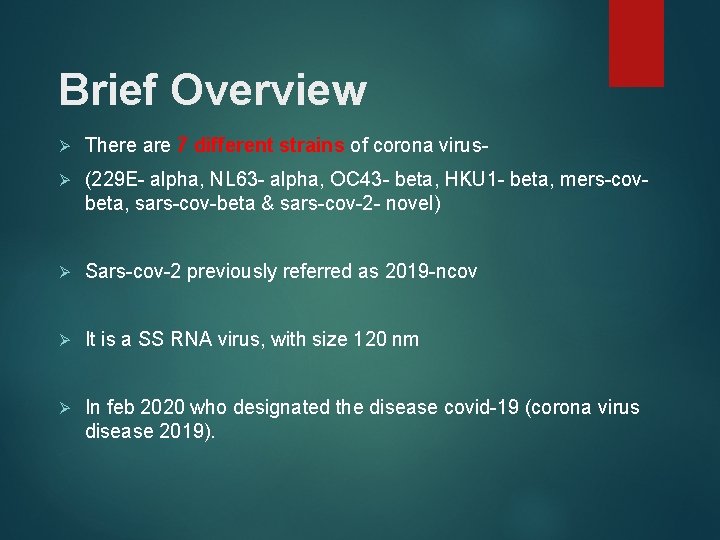 Brief Overview

➢ There are 7 different strains of corona virus-

➢ (229E- alpha, NL63- alpha, OC43- beta, HKU1- beta, mers-cov-beta, sars-cov-beta & sars-cov-2- novel)

➢ Sars-cov-2 previously referred as 2019-ncov

➢ It is a SS RNA virus, with size 120 nm

➢ In feb 2020 who designated the disease covid-19 (corona virus disease 2019).